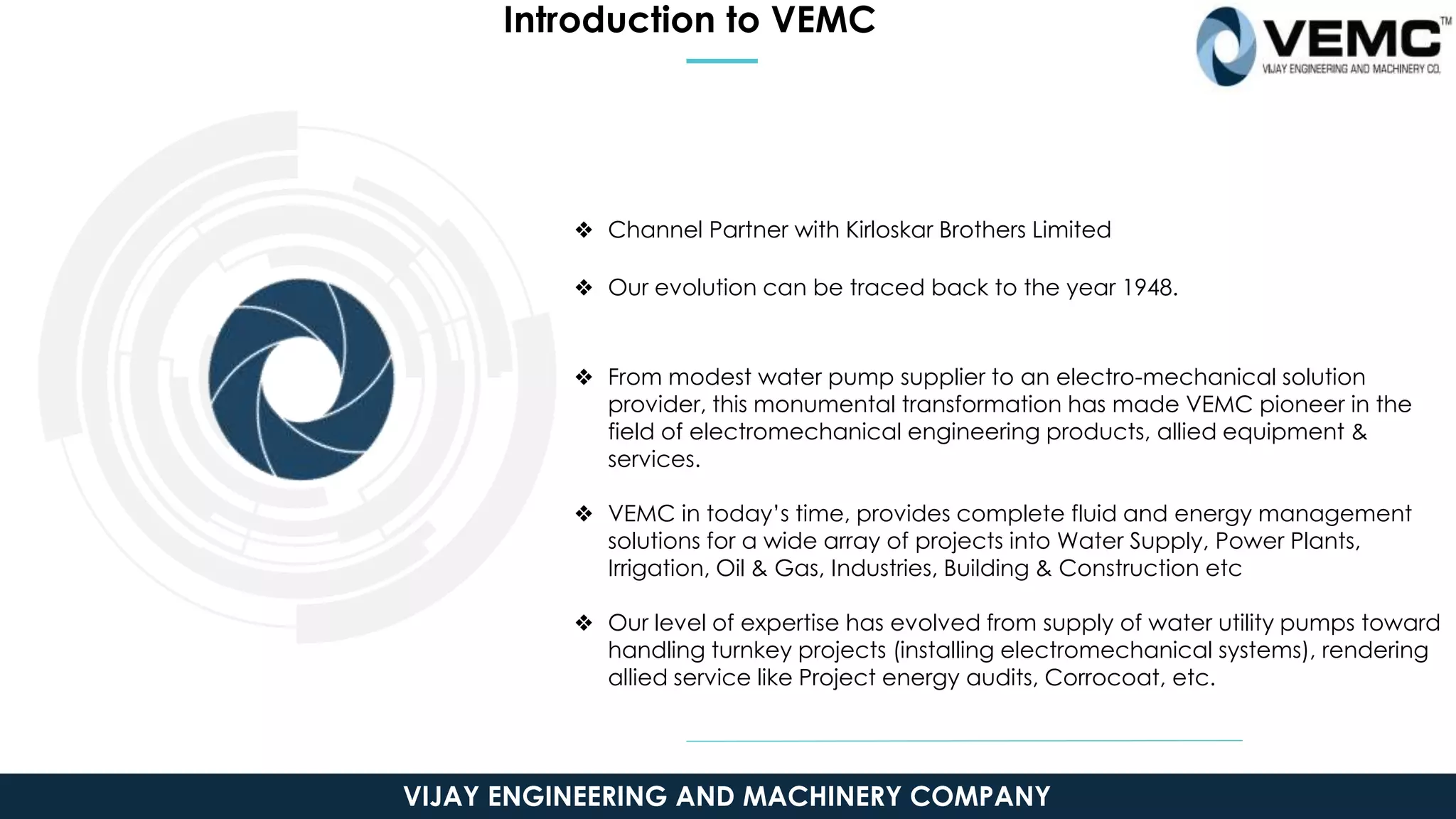 Introduction to VEMC

VEMC™
VIJAY ENGINEERING AND MACHINERY CO.

❖ Channel Partner with Kirloskar Brothers Limited

❖ Our evolution can be traced back to the year 1948.

❖ From modest water pump supplier to an electro-mechanical solution provider, this monumental transformation has made VEMC pioneer in the field of electromechanical engineering products, allied equipment & services.

❖ VEMC in today's time, provides complete fluid and energy management solutions for a wide array of projects into Water Supply, Power Plants, Irrigation, Oil & Gas, Industries, Building & Construction etc

❖ Our level of expertise has evolved from supply of water utility pumps toward handling turnkey projects (installing electromechanical systems), rendering allied service like Project energy audits, Corrocoat, etc.

VIJAY ENGINEERING AND MACHINERY COMPANY